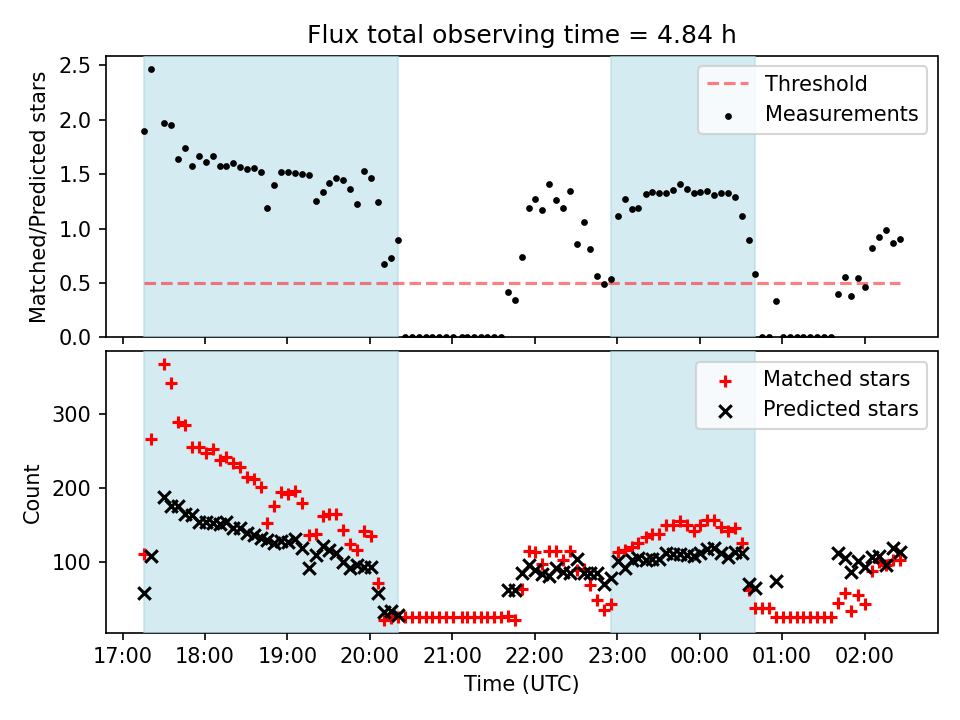 Flux total observing time = 4.84 h

Matched/Predicted stars

2.5
2.0
1.5
1.0
0.5
0.0

Threshold
Measurements

Count

300
200
100

Matched stars
Predicted stars

17:00
18:00
19:00
20:00
21:00
22:00
23:00
00:00
01:00
02:00

Time (UTC)